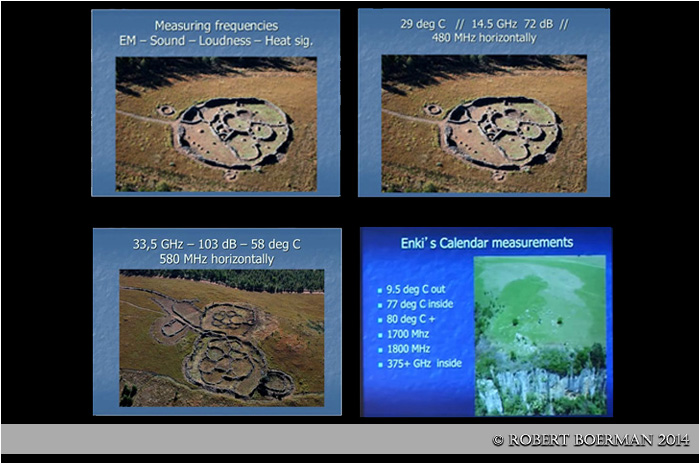 Measuring frequencies
EM – Sound – Loudness – Heat sig.

29 deg C // 14.5 GHz 72 dB //
480 MHz horizontally

33,5 GHz – 103 dB – 58 deg C
580 MHz horizontally

Enki's Calendar measurements

- 9.5 deg C out
- 77 deg C inside
- 80 deg C +
- 1700 Mhz
- 1800 MHz
- 375+ GHz inside

© ROBERT BOERMAN 2014